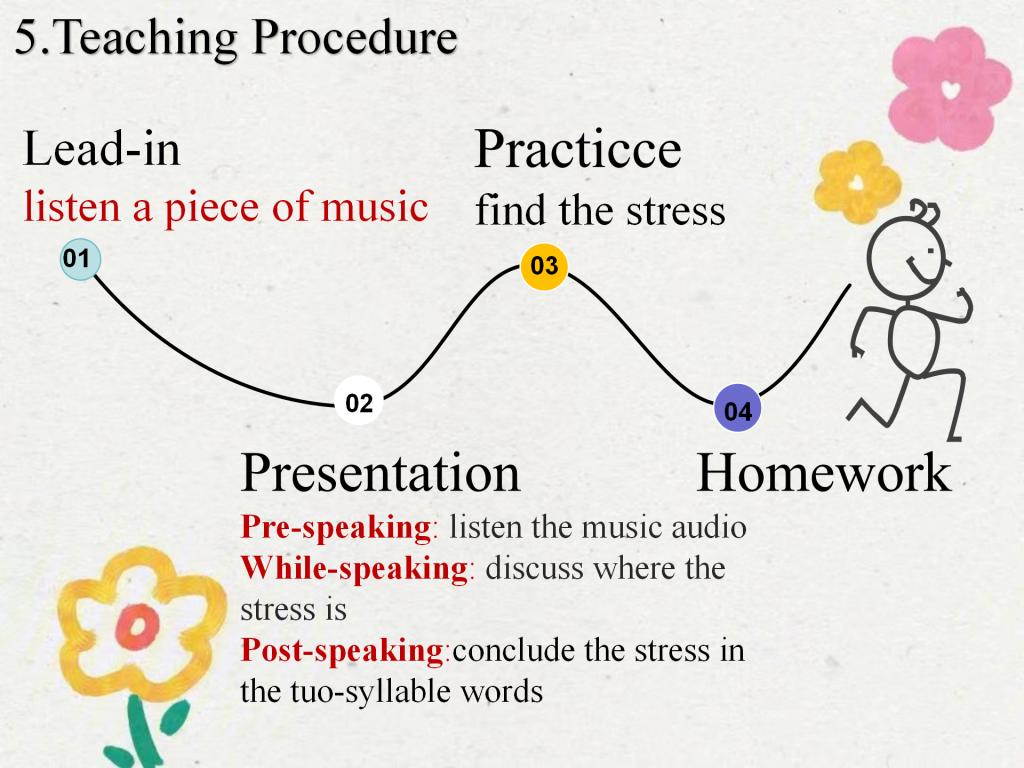 5.Teaching Procedure

Lead-in
listen a piece of music

01

Practicce
find the stress

03

02

04

Presentation
Pre-speaking: listen the music audio
While-speaking: discuss where the stress is
Post-speaking:conclude the stress in the tuo-syllable words

Homework